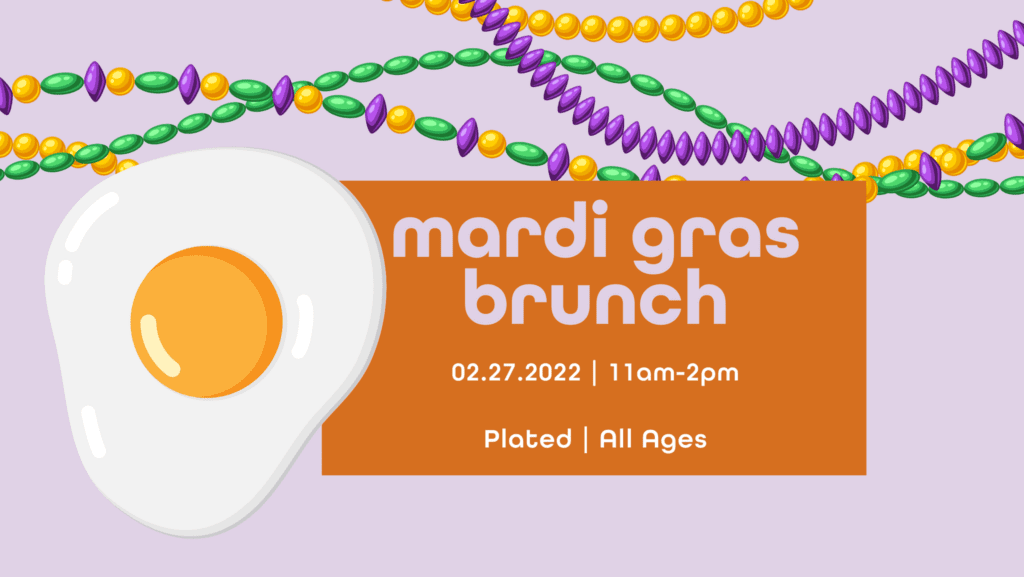 mardi gras brunch

02.27.2022 | 11am-2pm

Plated | All Ages